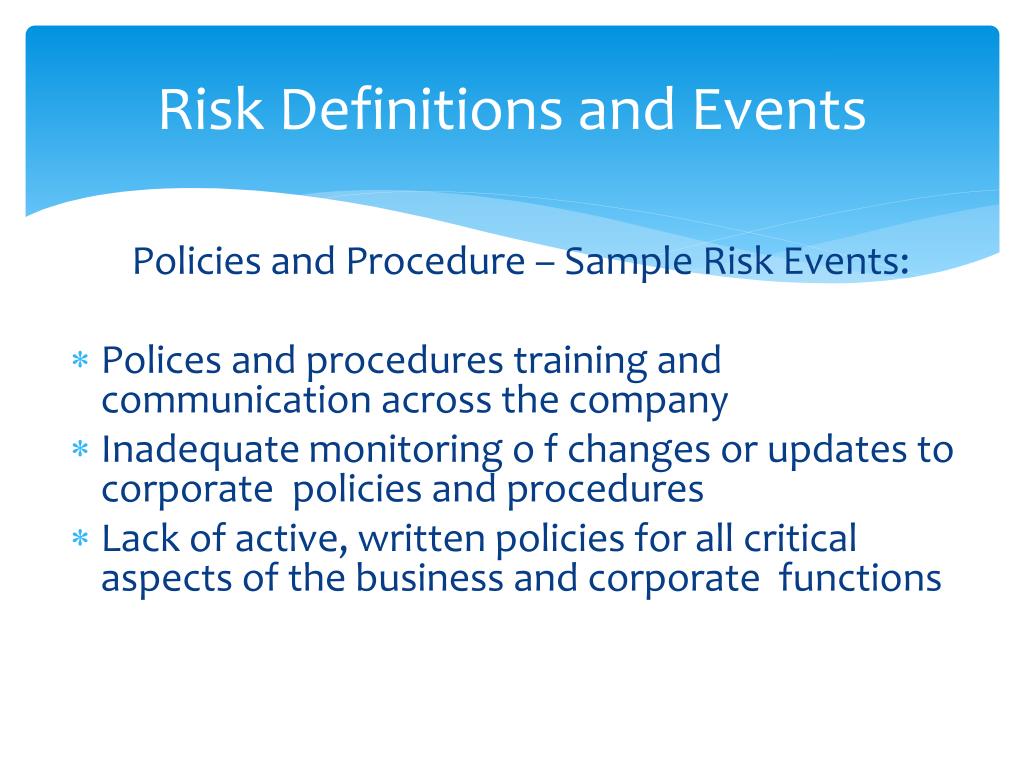 Risk Definitions and Events

Policies and Procedure – Sample Risk Events:

* Polices and procedures training and communication across the company
* Inadequate monitoring o f changes or updates to corporate policies and procedures
* Lack of active, written policies for all critical aspects of the business and corporate functions